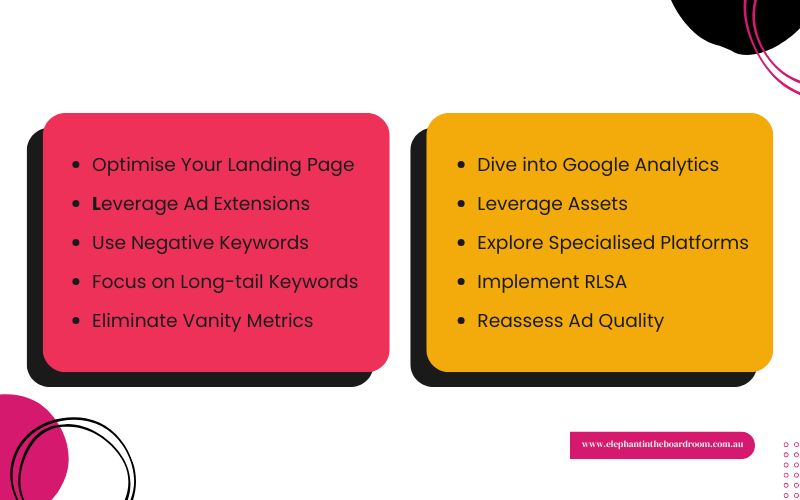 - Optimise Your Landing Page
- Leverage Ad Extensions
- Use Negative Keywords
- Focus on Long-tail Keywords
- Eliminate Vanity Metrics

- Dive into Google Analytics
- Leverage Assets
- Explore Specialised Platforms
- Implement RLSA
- Reassess Ad Quality

www.elephantintheboardroom.com.au